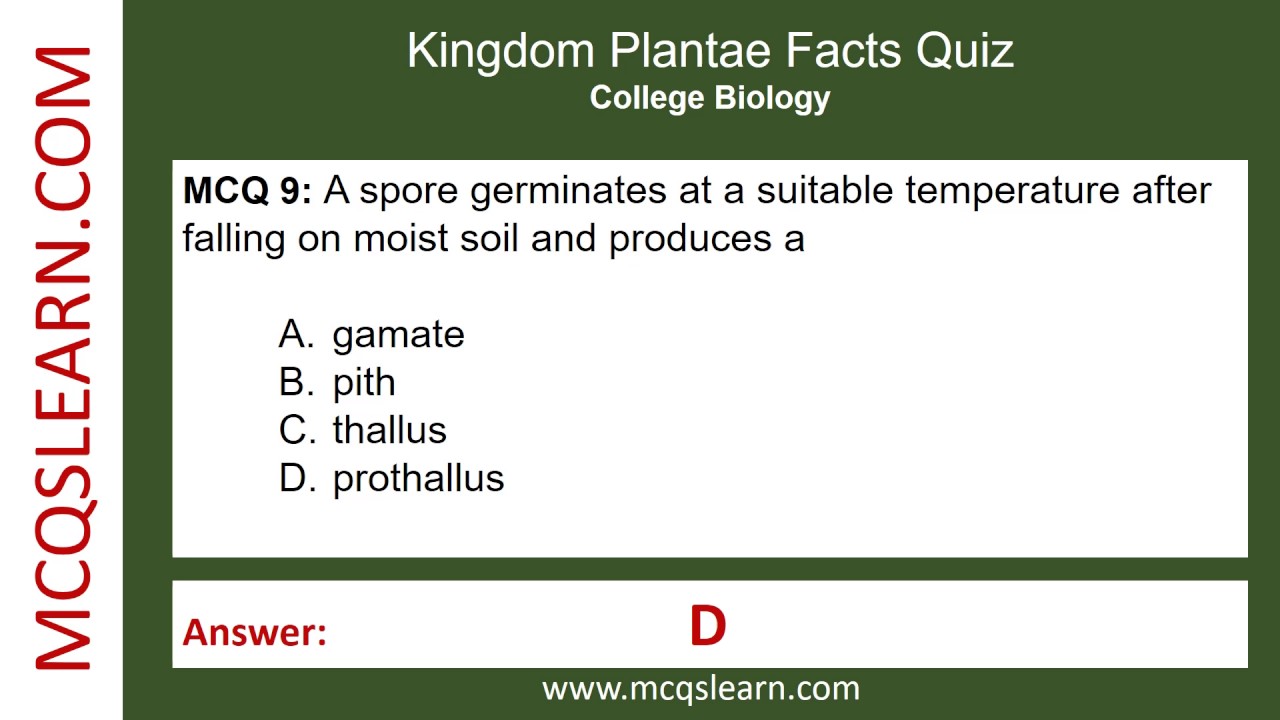 MCQSLEARN.COM

Kingdom Plantae Facts Quiz
College Biology

MCQ 9: A spore germinates at a suitable temperature after falling on moist soil and produces a

A. gamate
B. pith
C. thallus
D. prothallus

Answer: D

www.mcqslearn.com